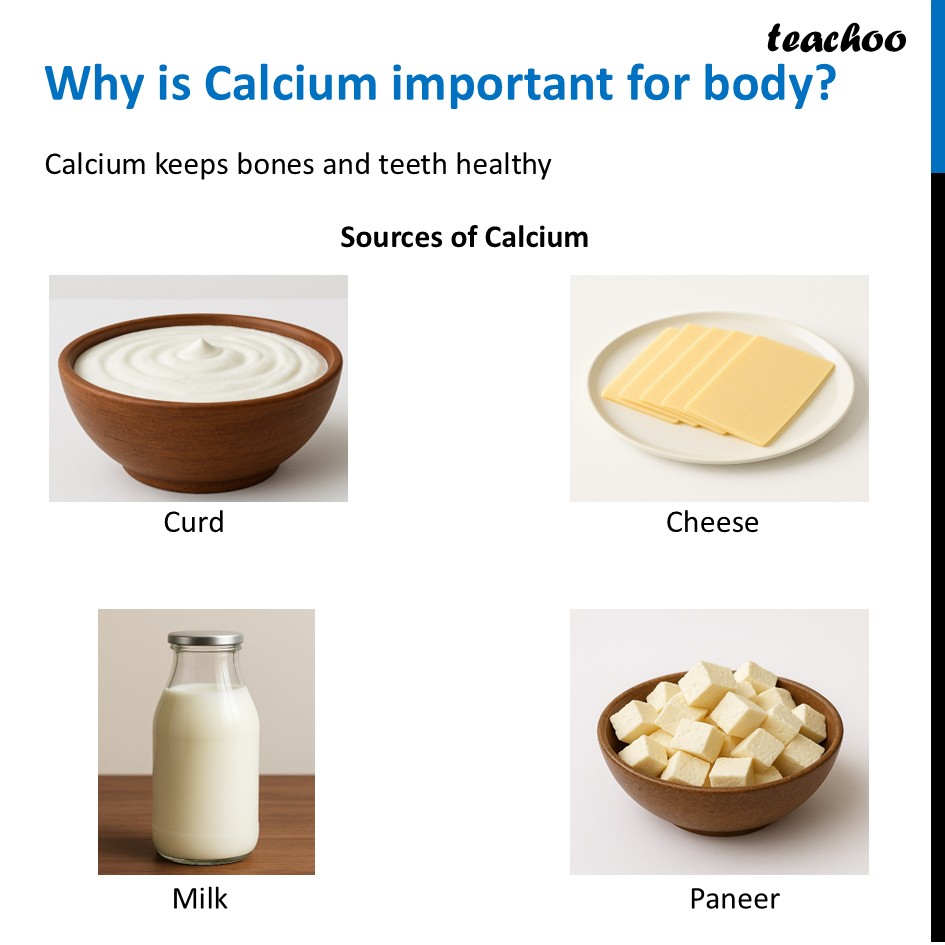 teachoo

Why is Calcium important for body?

Calcium keeps bones and teeth healthy

Sources of Calcium

Curd

Cheese

Milk

Paneer